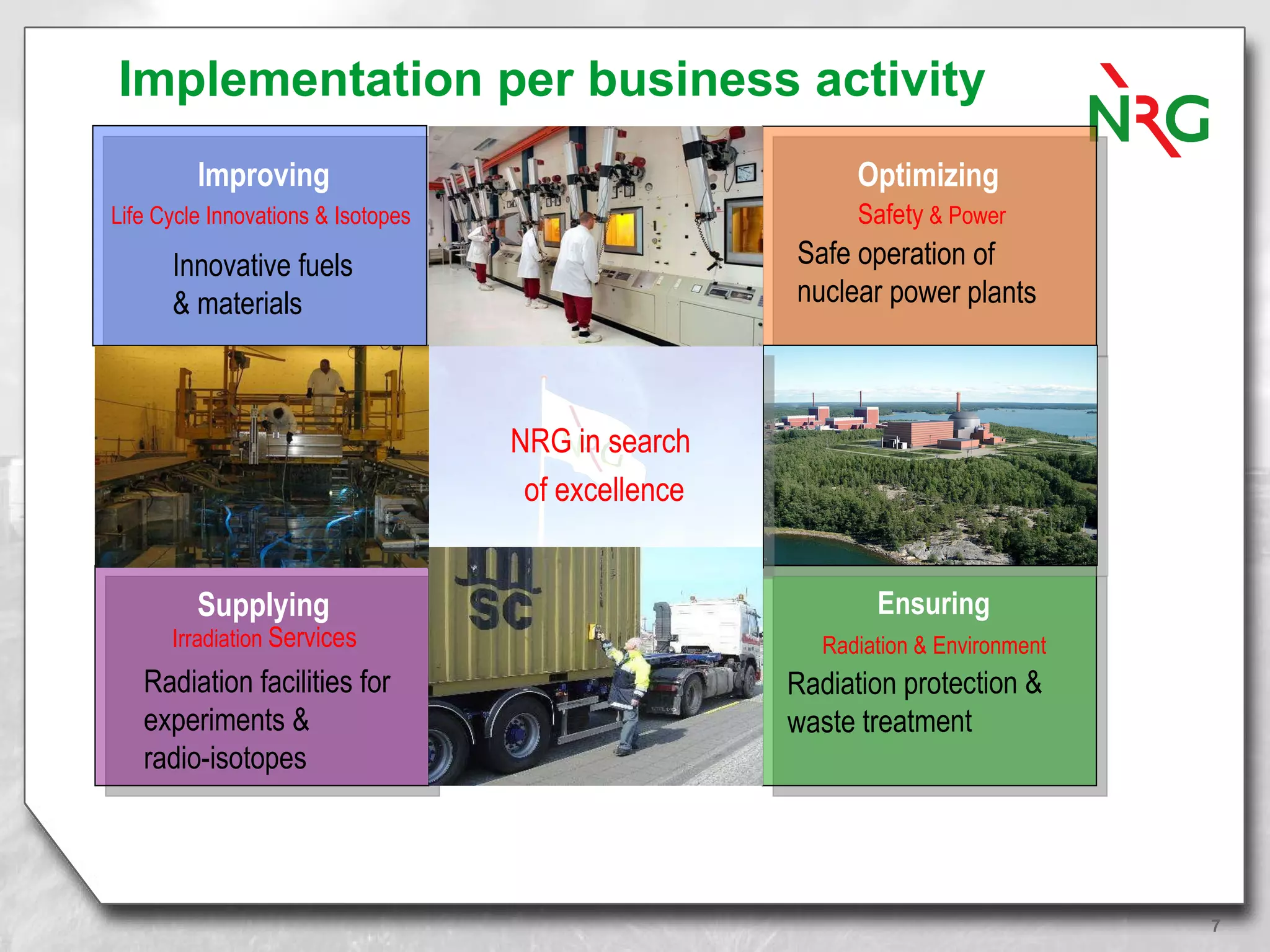 Implementation per business activity

NRG

Improving
Life Cycle Innovations & Isotopes
Innovative fuels & materials

Optimizing
Safety & Power
Safe operation of nuclear power plants

NRG in search of excellence

Supplying
Irradiation Services
Radiation facilities for experiments & radio-isotopes

SC

Ensuring
Radiation & Environment
Radiation protection & waste treatment

7